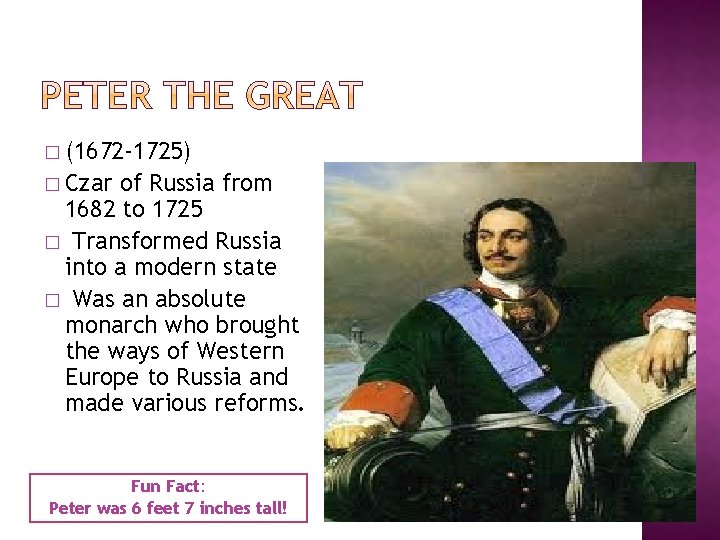 PETER THE GREAT

□ (1672-1725)

□ Czar of Russia from 1682 to 1725

□ Transformed Russia into a modern state

□ Was an absolute monarch who brought the ways of Western Europe to Russia and made various reforms.

Fun Fact:
Peter was 6 feet 7 inches tall!